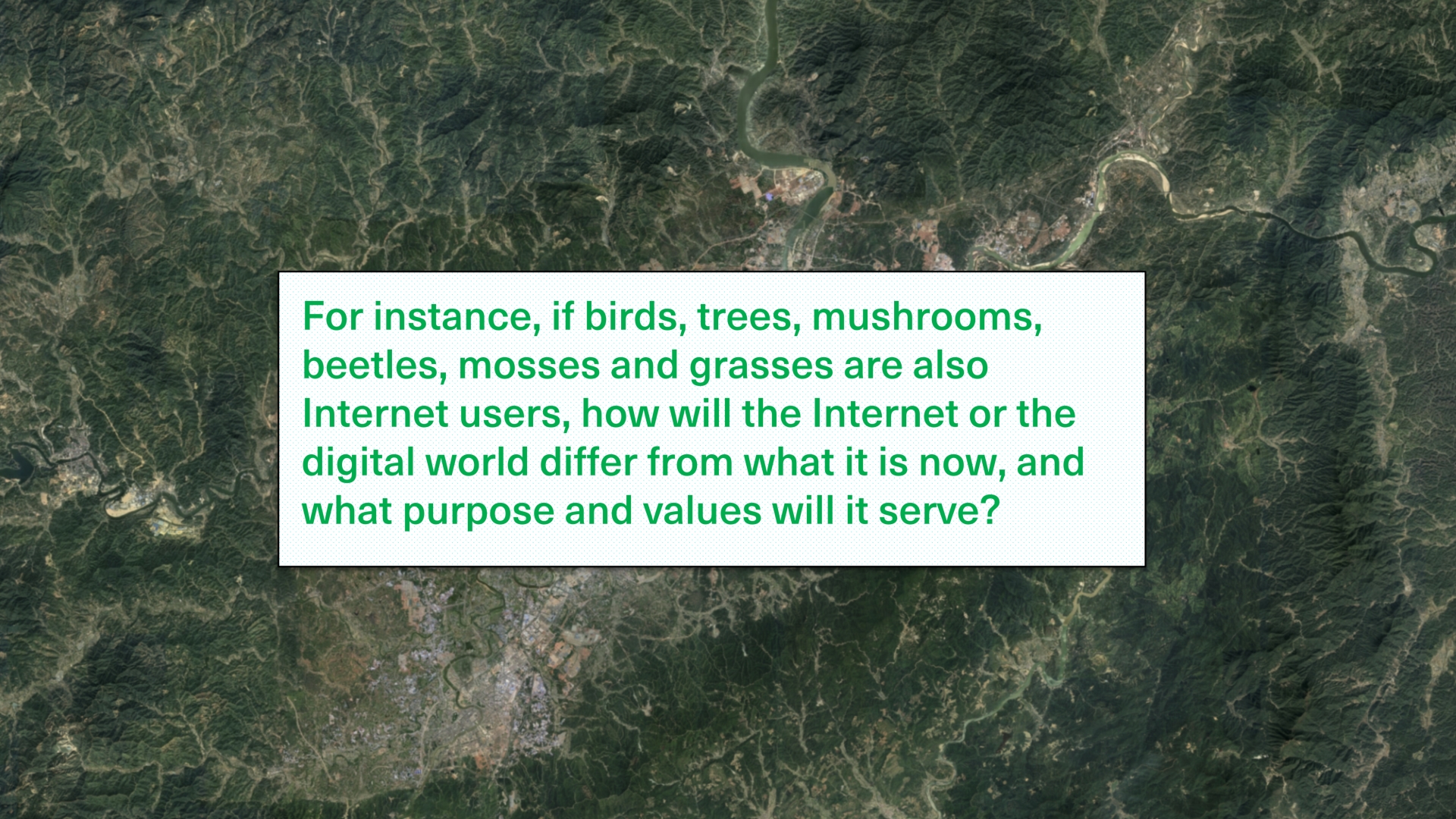 For instance, if birds, trees, mushrooms, beetles, mosses and grasses are also Internet users, how will the Internet or the digital world differ from what it is now, and what purpose and values will it serve?